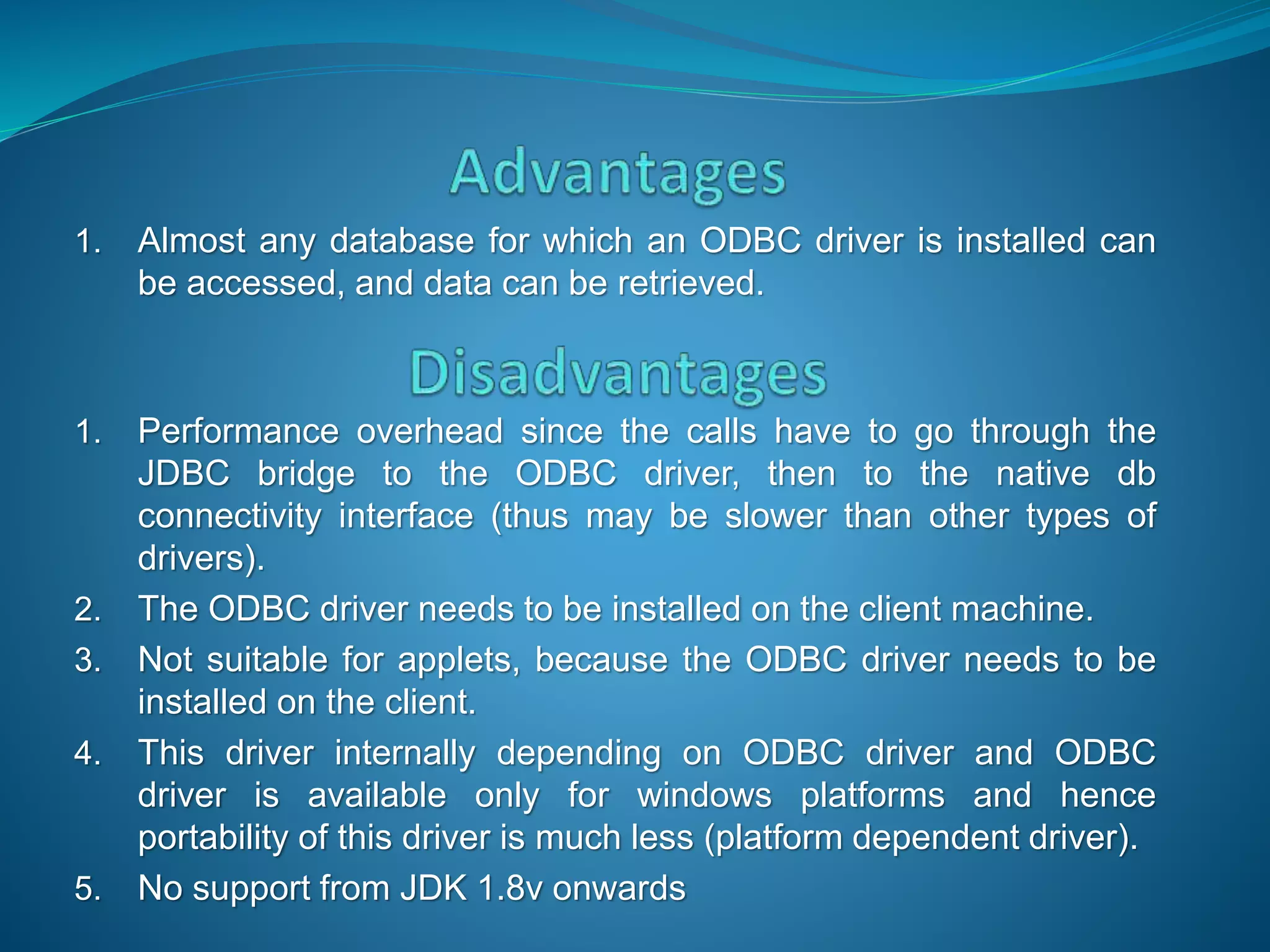 Advantages

1. Almost any database for which an ODBC driver is installed can be accessed, and data can be retrieved.

Disadvantages

1. Performance overhead since the calls have to go through the JDBC bridge to the ODBC driver, then to the native db connectivity interface (thus may be slower than other types of drivers).
2. The ODBC driver needs to be installed on the client machine.
3. Not suitable for applets, because the ODBC driver needs to be installed on the client.
4. This driver internally depending on ODBC driver and ODBC driver is available only for windows platforms and hence portability of this driver is much less (platform dependent driver).
5. No support from JDK 1.8v onwards